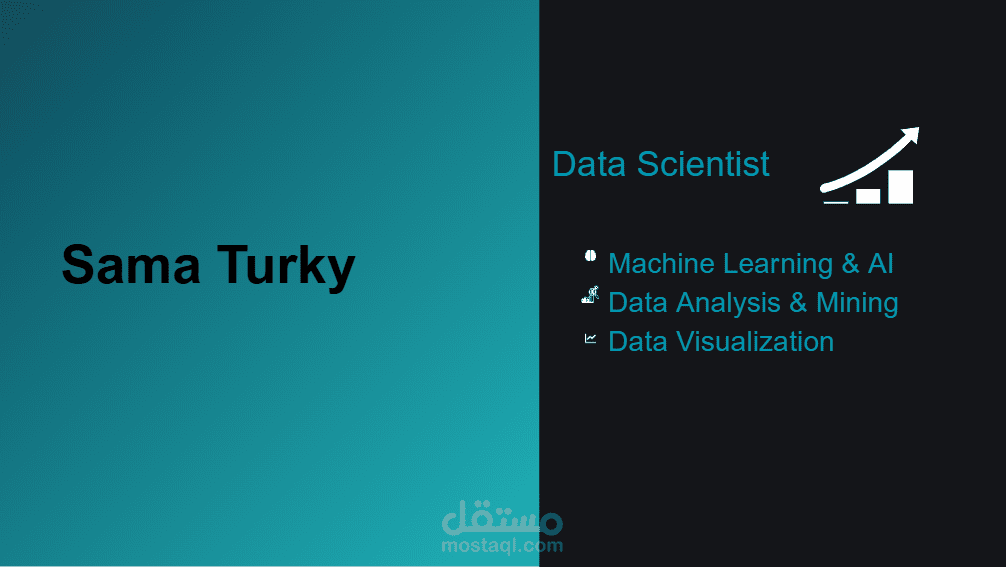 Sama Turky

Data Scientist

Machine Learning & AI
Data Analysis & Mining
Data Visualization

مستقل
mostaql.com